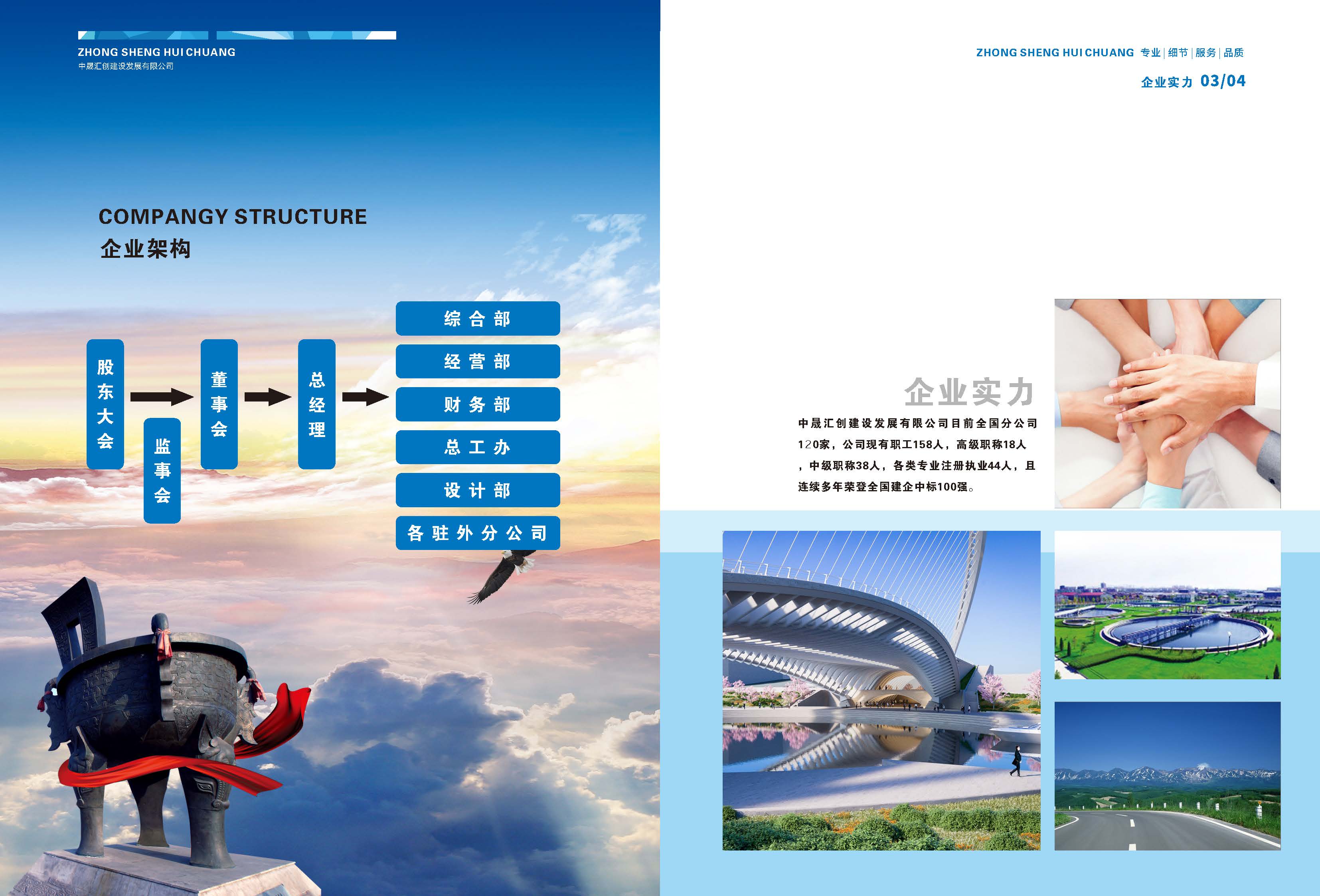 ZHONG SHENG HUI CHUANG
中晟汇创建设发展有限公司

COMPANGY STRUCTURE
企业架构

股东大会
监事会
董事会
总经理

综合部
经营部
财务部
总工办
设计部
各驻外分公司

ZHONG SHENG HUI CHUANG 专业 | 细节 | 服务 | 品质
企业实力 03/04

企业实力
中晟汇创建设发展有限公司目前全国分公司120家，公司现有职工158人，高级职称18人，中级职称38人，各类专业注册执业44人，且连续多年荣登全国建企中标100强。